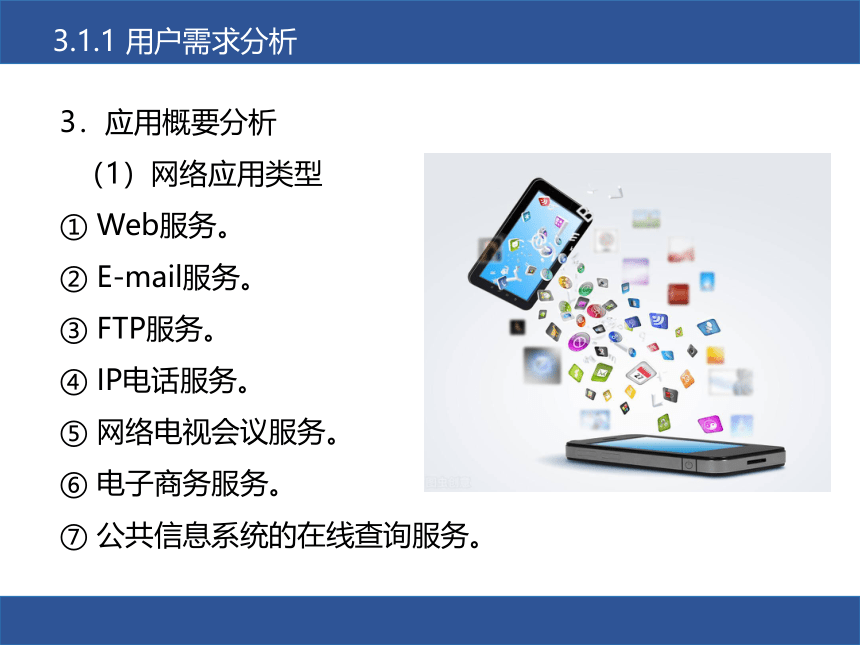 3.1.1 用户需求分析

3．应用概要分析

（1）网络应用类型

① Web服务。

② E-mail服务。

③ FTP服务。

④ IP电话服务。

⑤ 网络电视会议服务。

⑥ 电子商务服务。

⑦ 公共信息系统的在线查询服务。